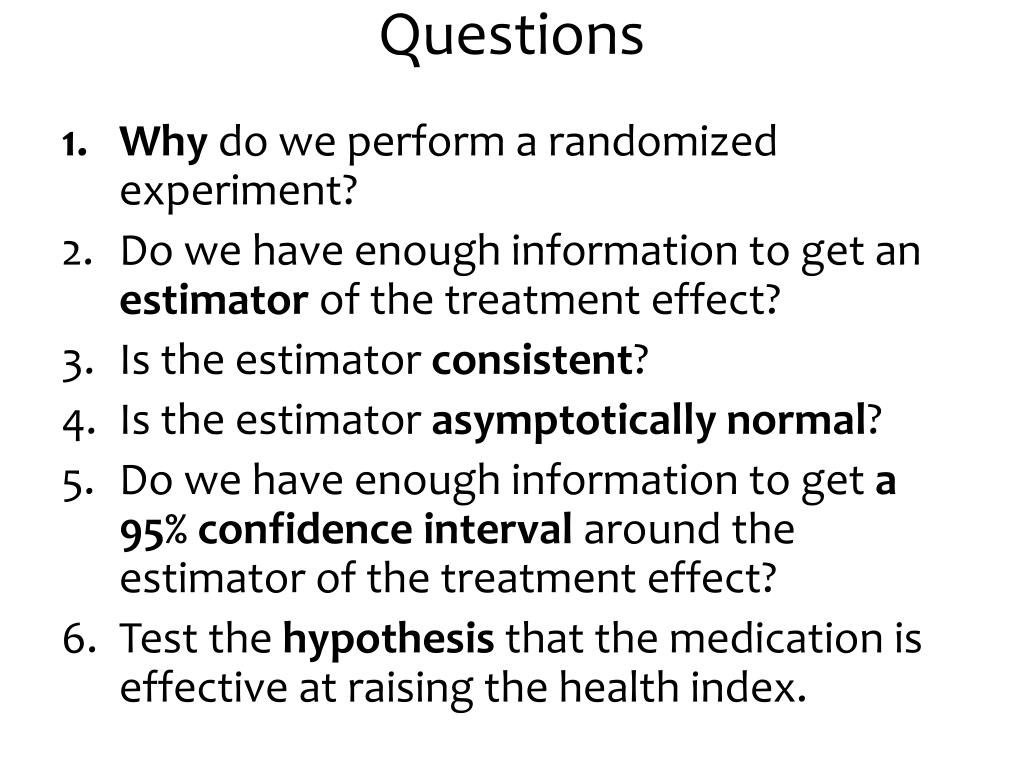 Questions

1. Why do we perform a randomized experiment?
2. Do we have enough information to get an estimator of the treatment effect?
3. Is the estimator consistent?
4. Is the estimator asymptotically normal?
5. Do we have enough information to get a 95% confidence interval around the estimator of the treatment effect?
6. Test the hypothesis that the medication is effective at raising the health index.